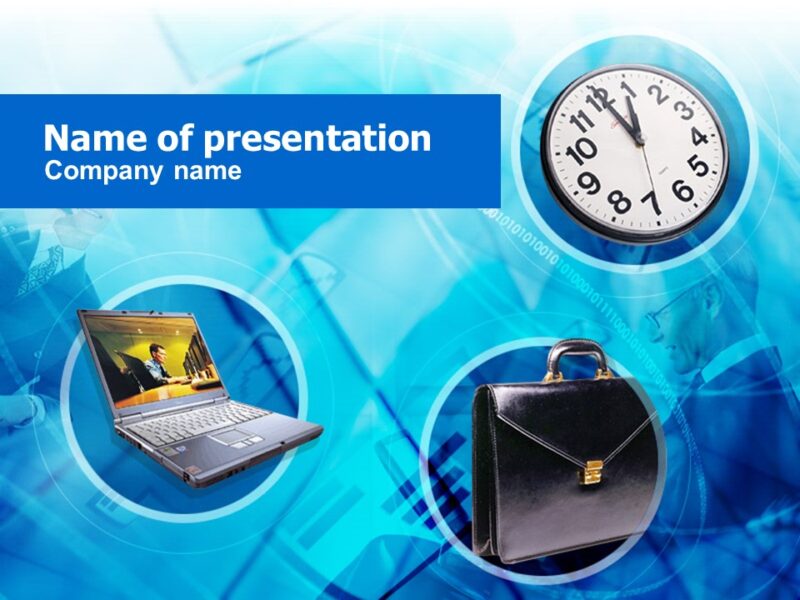 Name of presentation
Company name

12 1 2 3 4 5 6 7 8 9 10 11